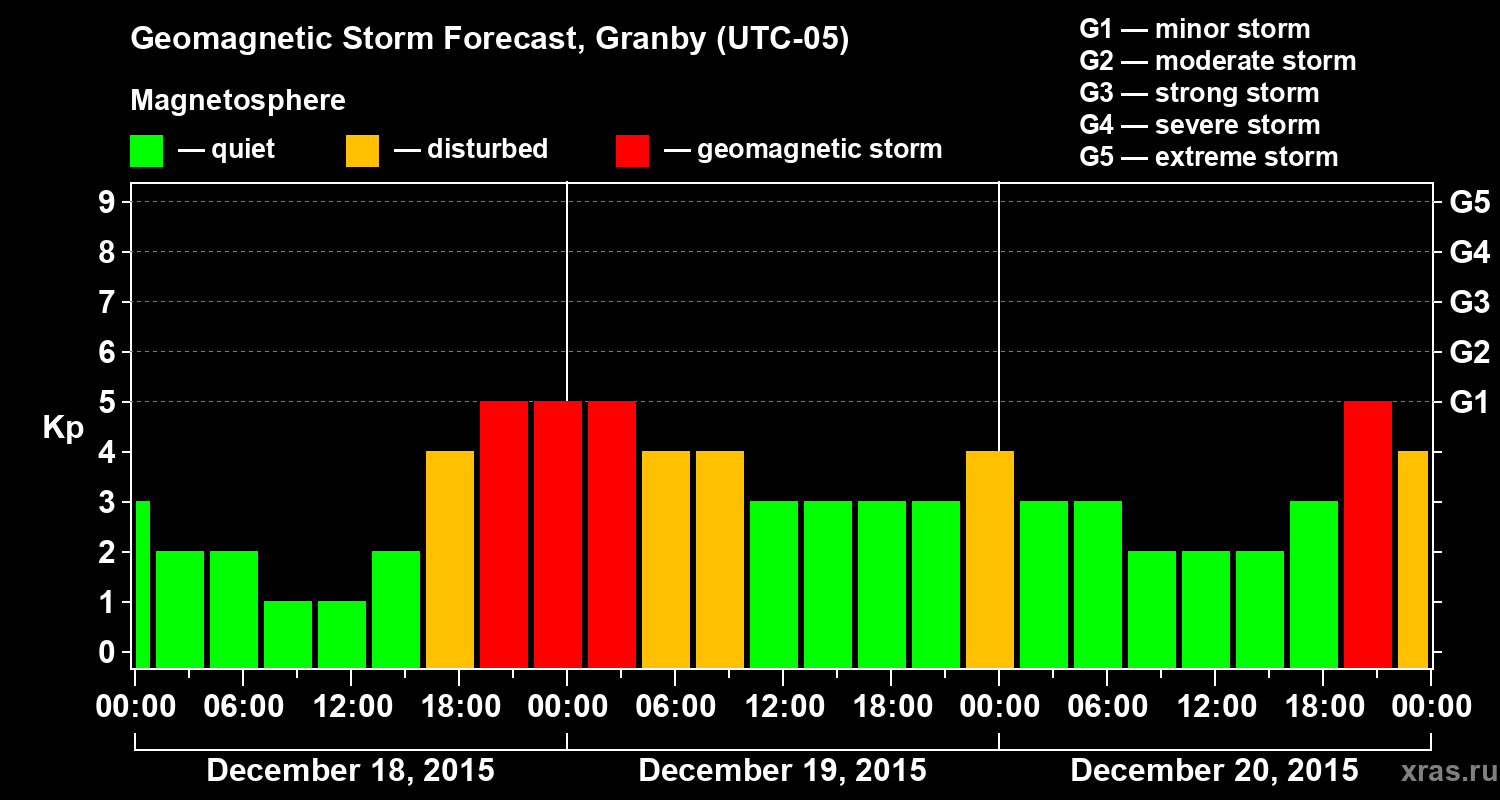 Geomagnetic Storm Forecast, Granby (UTC-05)

Magnetosphere

— quiet — disturbed — geomagnetic storm

G1 — minor storm
G2 — moderate storm
G3 — strong storm
G4 — severe storm
G5 — extreme storm

Kp

9
8
7
6
5
4
3
2
1
0

G5
G4
G3
G2
G1

00:00 06:00 12:00 18:00 00:00 06:00 12:00 18:00 00:00 06:00 12:00 18:00 00:00

December 18, 2015
December 19, 2015
December 20, 2015

xras.ru